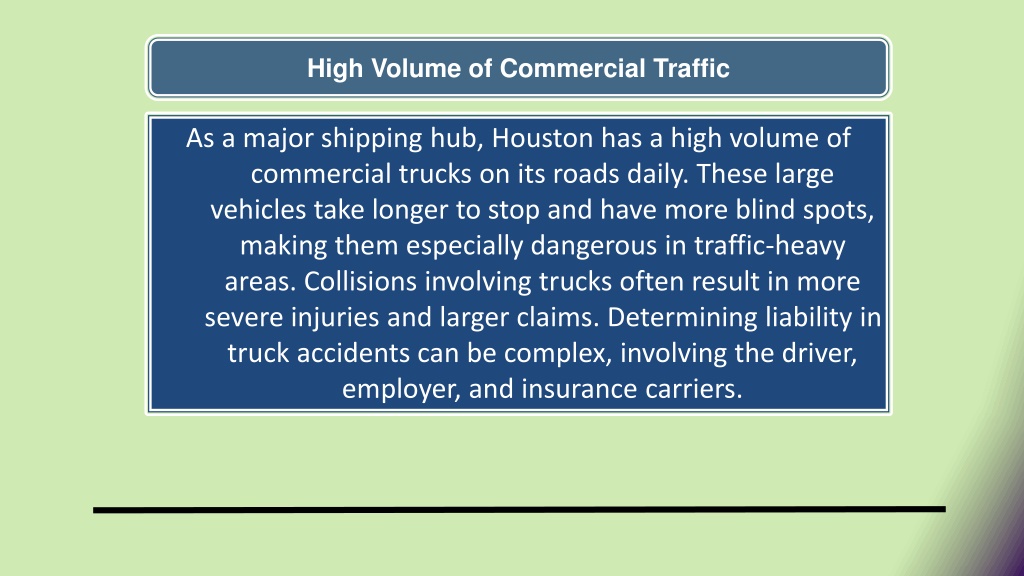 High Volume of Commercial Traffic

As a major shipping hub, Houston has a high volume of commercial trucks on its roads daily. These large vehicles take longer to stop and have more blind spots, making them especially dangerous in traffic-heavy areas. Collisions involving trucks often result in more severe injuries and larger claims. Determining liability in truck accidents can be complex, involving the driver, employer, and insurance carriers.